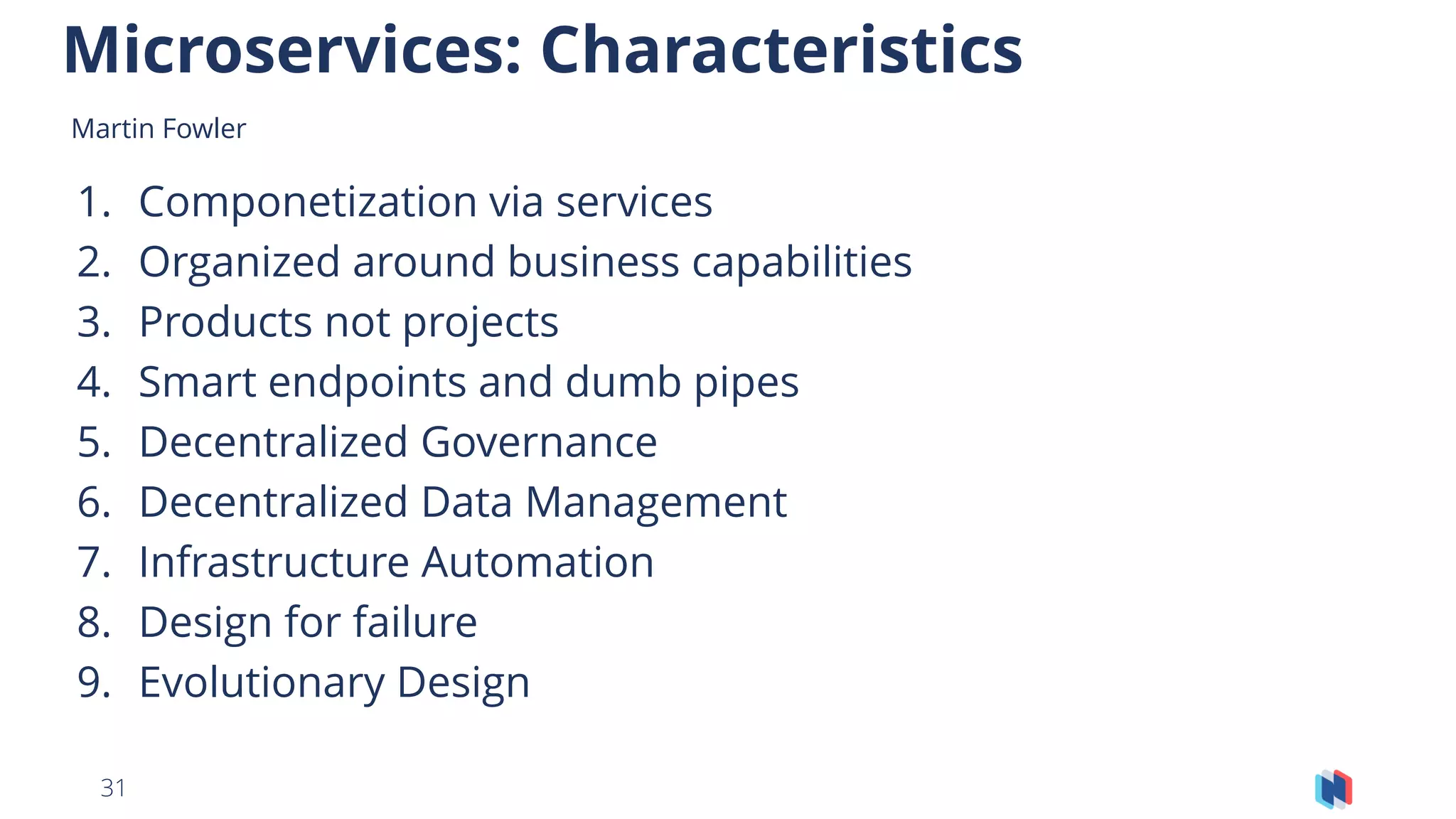 Microservices: Characteristics

Martin Fowler

1. Componetization via services
2. Organized around business capabilities
3. Products not projects
4. Smart endpoints and dumb pipes
5. Decentralized Governance
6. Decentralized Data Management
7. Infrastructure Automation
8. Design for failure
9. Evolutionary Design

31